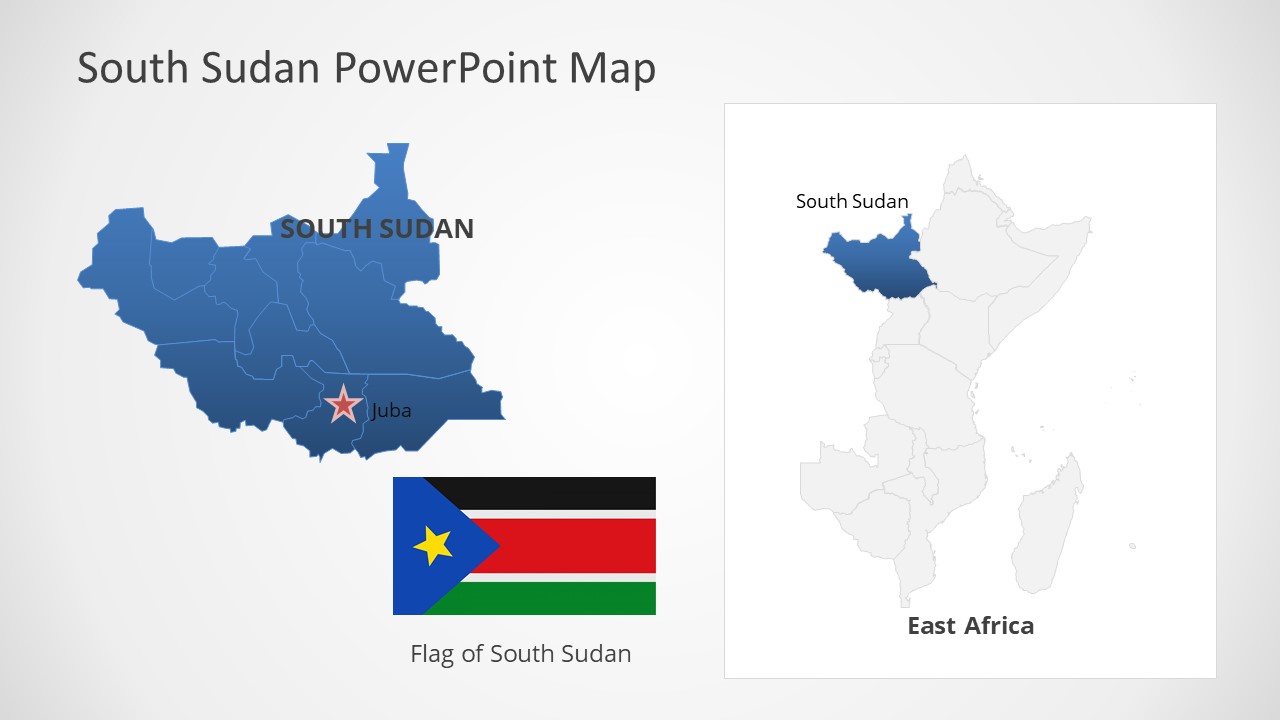 South Sudan PowerPoint Map

SOUTH SUDAN

Juba

Flag of South Sudan

South Sudan

East Africa